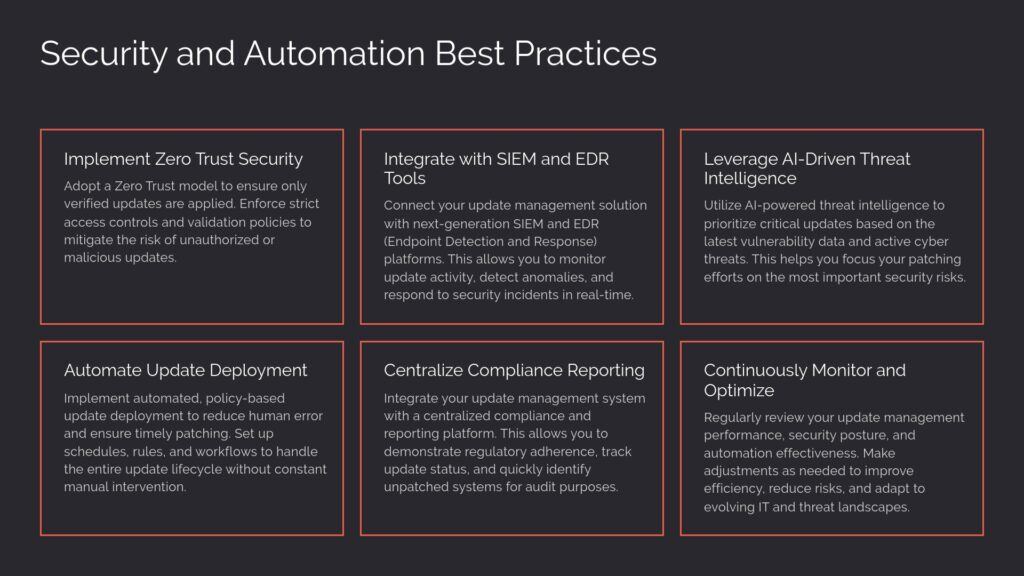 Security and Automation Best Practices

Implement Zero Trust Security

Adopt a Zero Trust model to ensure only verified updates are applied. Enforce strict access controls and validation policies to mitigate the risk of unauthorized or malicious updates.

Integrate with SIEM and EDR Tools

Connect your update management solution with next-generation SIEM and EDR (Endpoint Detection and Response) platforms. This allows you to monitor update activity, detect anomalies, and respond to security incidents in real-time.

Leverage AI-Driven Threat Intelligence

Utilize AI-powered threat intelligence to prioritize critical updates based on the latest vulnerability data and active cyber threats. This helps you focus your patching efforts on the most important security risks.

Automate Update Deployment

Implement automated, policy-based update deployment to reduce human error and ensure timely patching. Set up schedules, rules, and workflows to handle the entire update lifecycle without constant manual intervention.

Centralize Compliance Reporting

Integrate your update management system with a centralized compliance and reporting platform. This allows you to demonstrate regulatory adherence, track update status, and quickly identify unpatched systems for audit purposes.

Continuously Monitor and Optimize

Regularly review your update management performance, security posture, and automation effectiveness. Make adjustments as needed to improve efficiency, reduce risks, and adapt to evolving IT and threat landscapes.